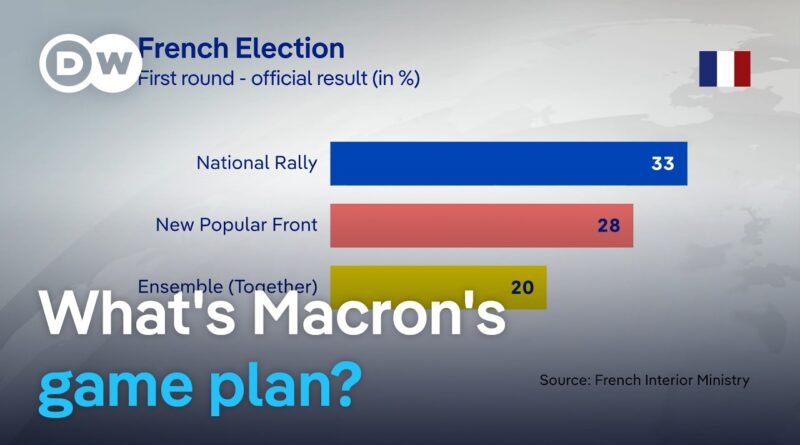 DW

French Election
First round - official result (in %)

National Rally 33
New Popular Front 28
Ensemble (Together) 20

What's Macron's game plan?

Source: French Interior Ministry